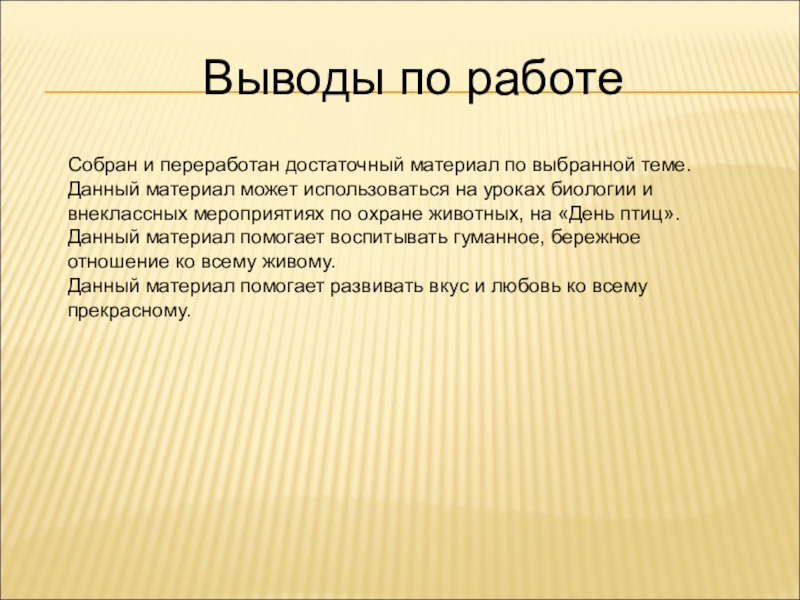 Выводы по работе

Собран и переработан достаточный материал по выбранной теме.
Данный материал может использоваться на уроках биологии и внеклассных мероприятиях по охране животных, на «День птиц».
Данный материал помогает воспитывать гуманное, бережное отношение ко всему живому.
Данный материал помогает развивать вкус и любовь ко всему прекрасному.